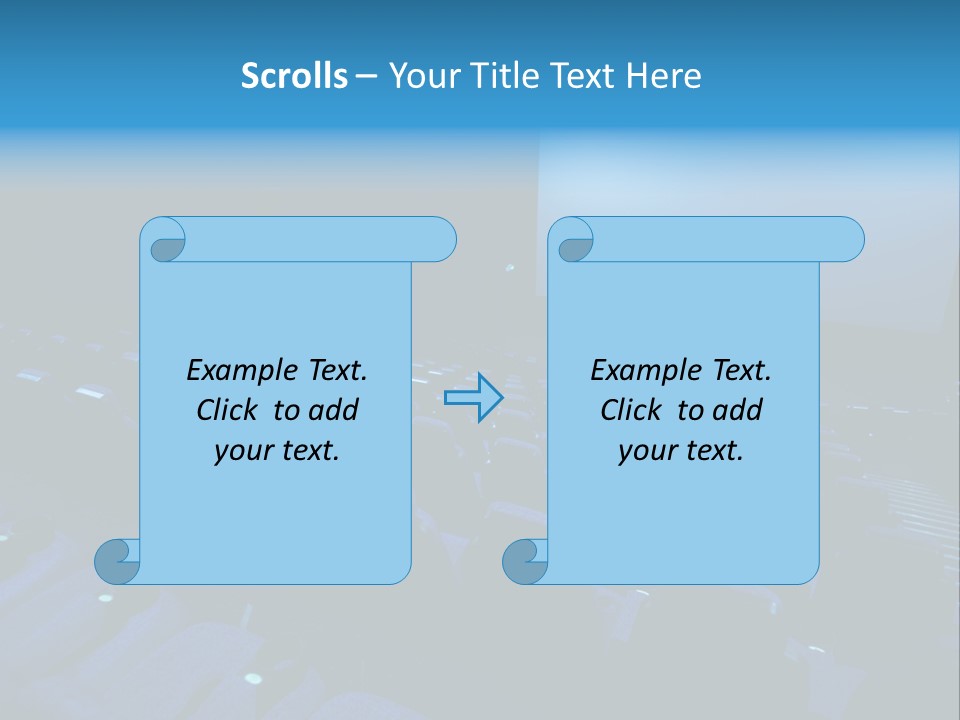 Scrolls – Your Title Text Here

Example Text. Click to add your text.

Example Text. Click to add your text.